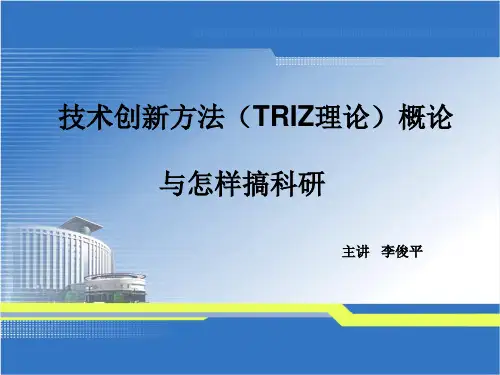 技术创新方法（TRIZ理论）概论

与怎样搞科研

主讲　李俊平